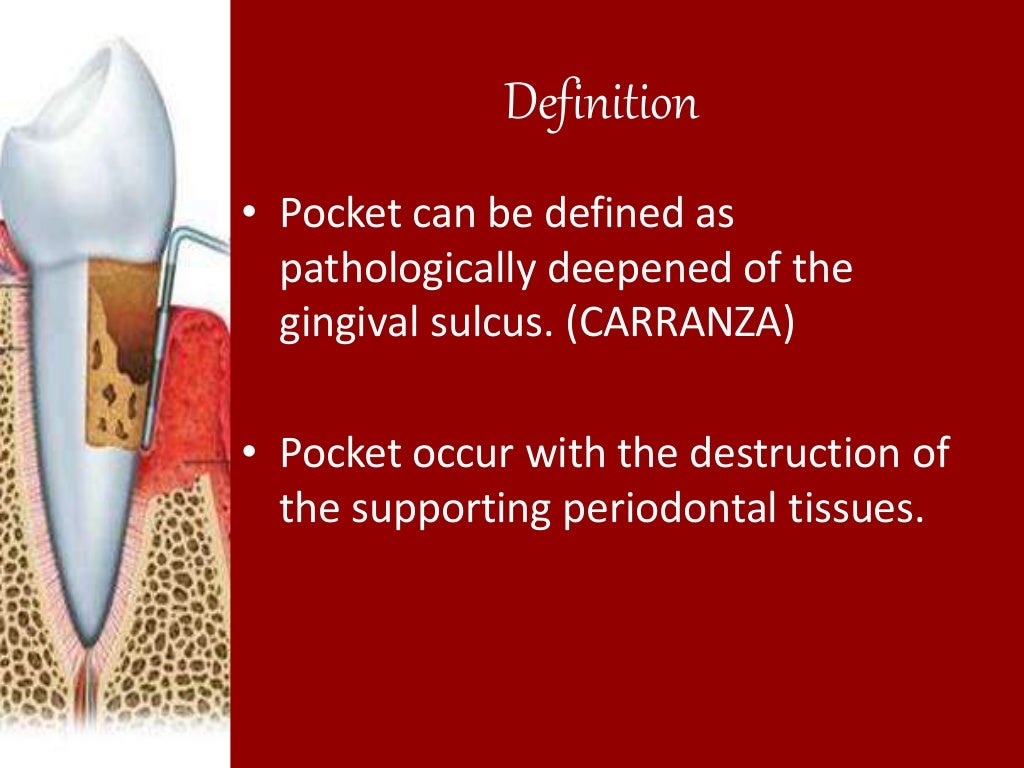 Definition

• Pocket can be defined as pathologically deepened of the gingival sulcus. (CARRANZA)

• Pocket occur with the destruction of the supporting periodontal tissues.